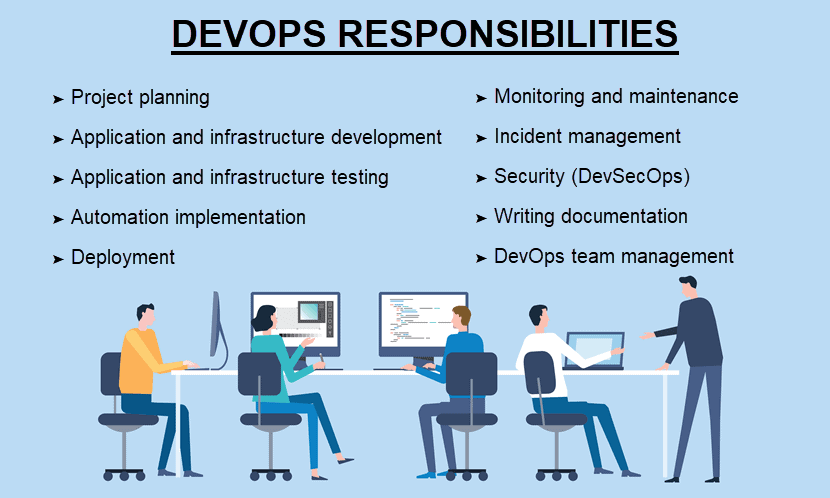 DEVOPS RESPONSIBILITIES

➤ Project planning
➤ Application and infrastructure development
➤ Application and infrastructure testing
➤ Automation implementation
➤ Deployment

➤ Monitoring and maintenance
➤ Incident management
➤ Security (DevSecOps)
➤ Writing documentation
➤ DevOps team management